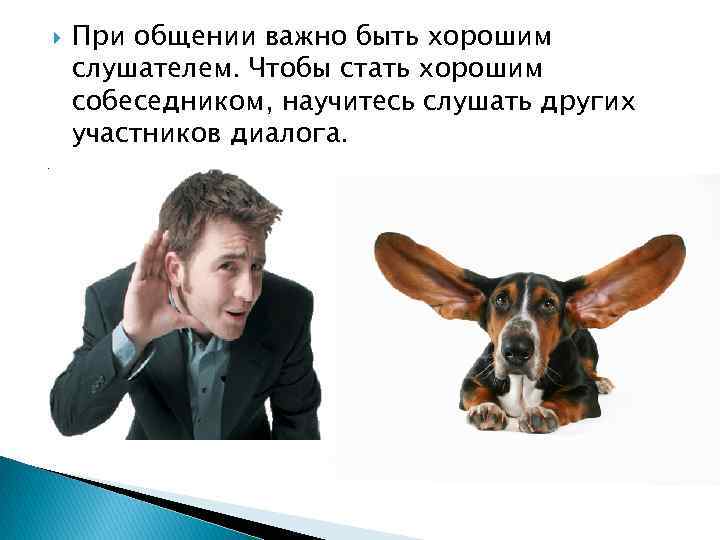 При общении важно быть хорошим слушателем. Чтобы стать хорошим собеседником, научитесь слушать других участников диалога.